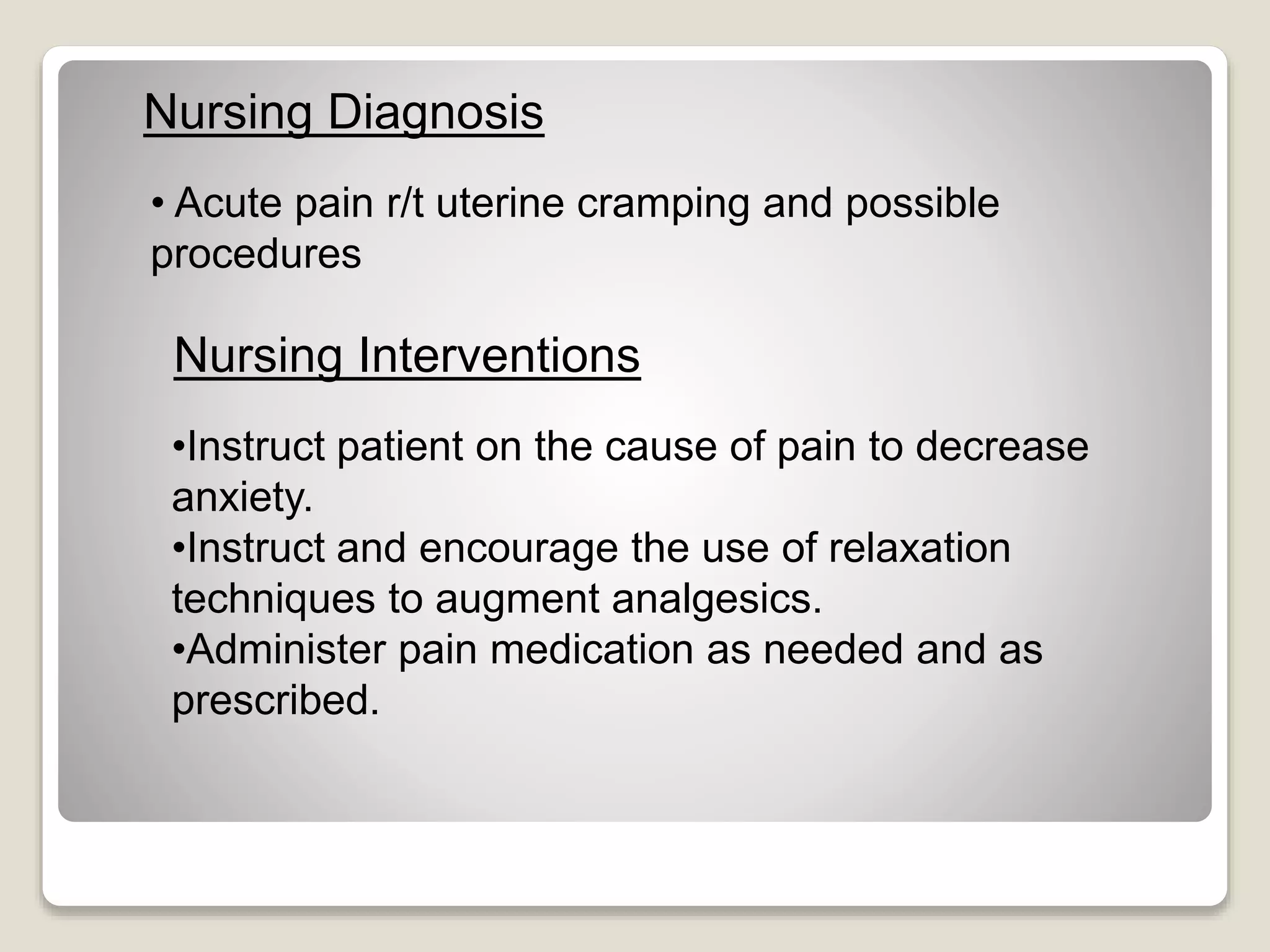 Nursing Diagnosis

• Acute pain r/t uterine cramping and possible procedures

Nursing Interventions

•Instruct patient on the cause of pain to decrease anxiety.
•Instruct and encourage the use of relaxation techniques to augment analgesics.
•Administer pain medication as needed and as prescribed.